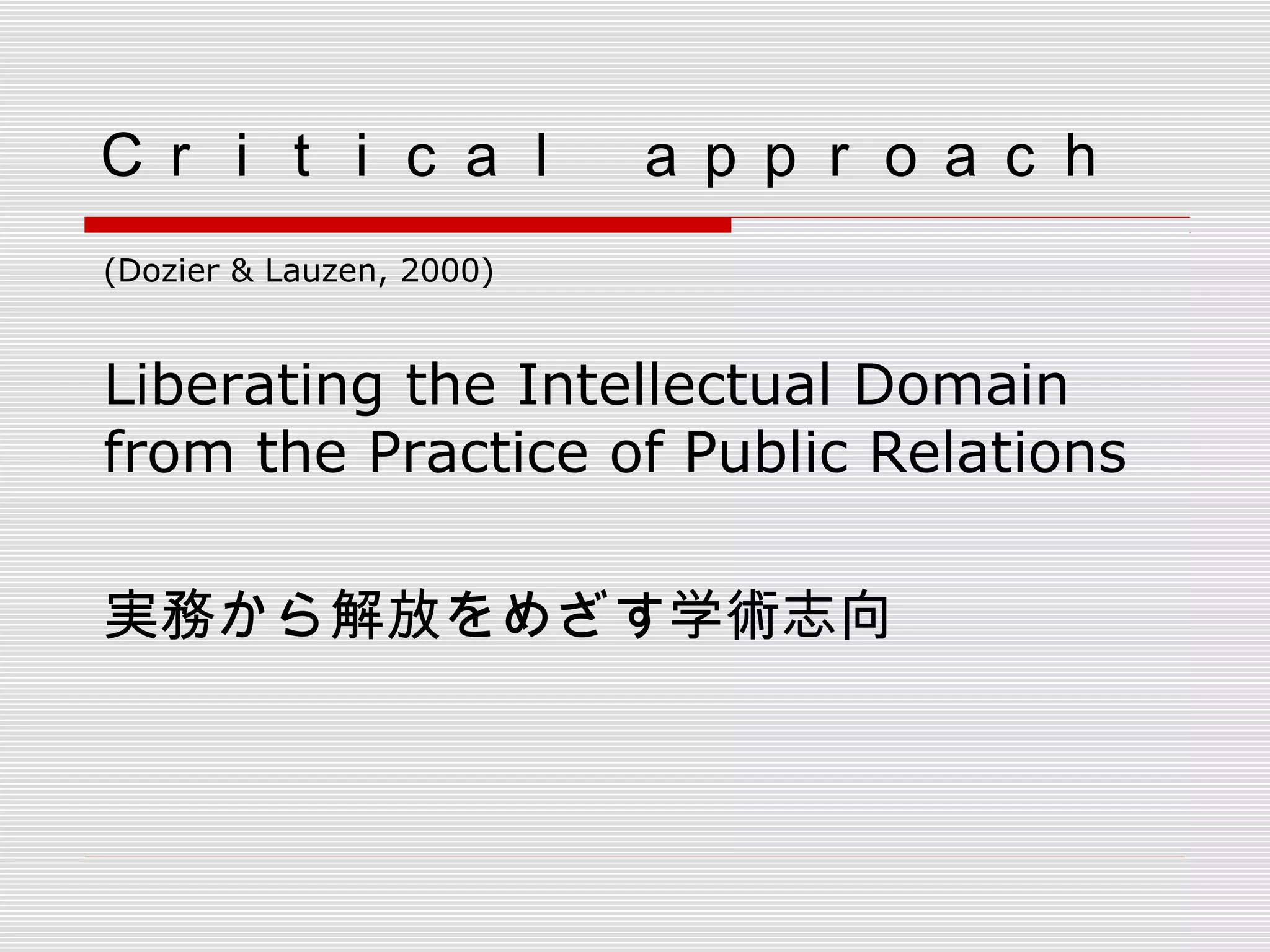 Critical approach

(Dozier & Lauzen, 2000)

Liberating the Intellectual Domain from the Practice of Public Relations

実務から解放をめざす学術志向